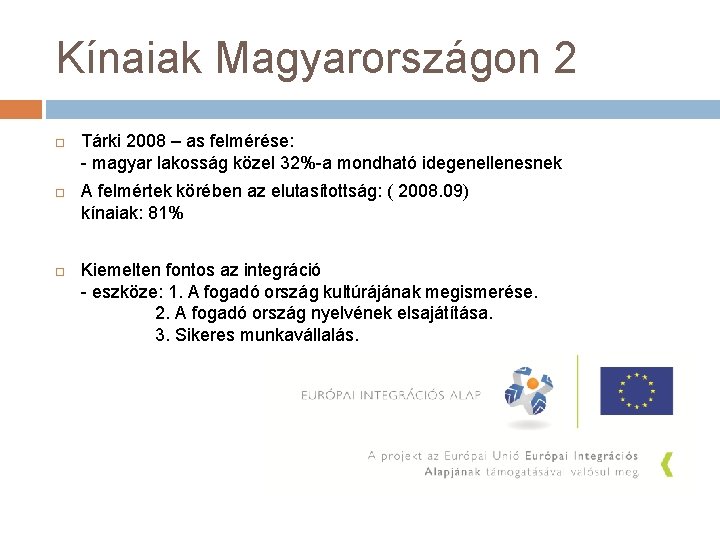 Kínaiak Magyarországon 2

Tárki 2008 – as felmérése:
- magyar lakosság közel 32%-a mondható idegenellenesnek

A felmértek körében az elutasítottság: ( 2008.09)
kínaiak: 81%

Kiemelten fontos az integráció
- eszköze: 1. A fogadó ország kultúrájának megismerése.
2. A fogadó ország nyelvének elsajátítása.
3. Sikeres munkavállalás.

EURÓPAI INTEGRÁCIÓS ALAP

A projekt az Európai Unió Európai Integrációs Alapjának támogatásával valósul meg.